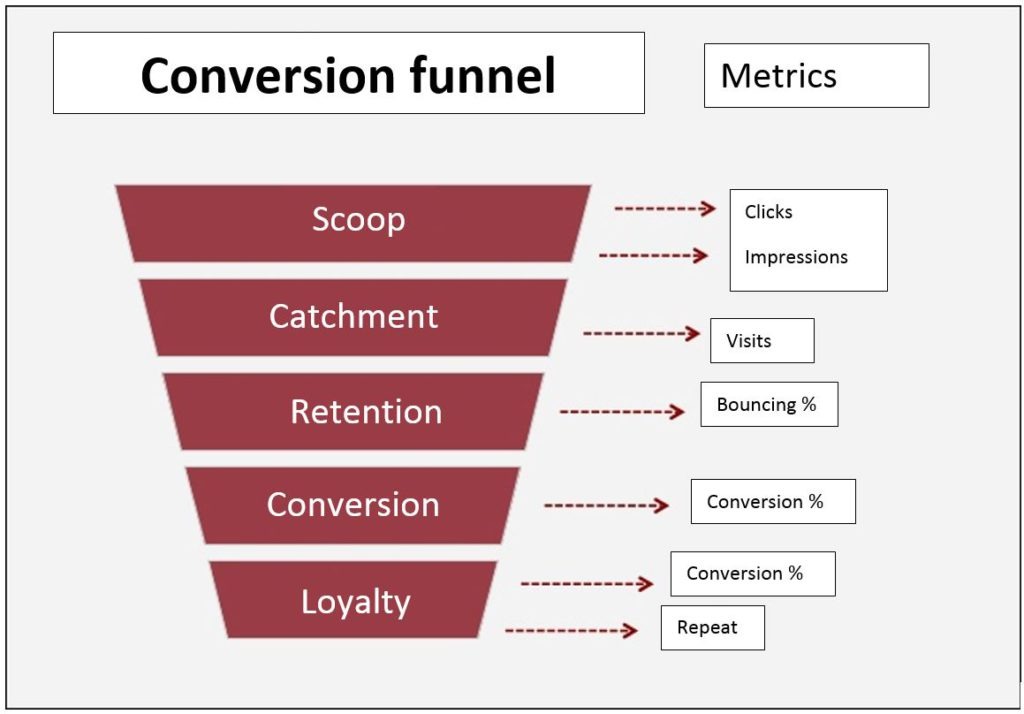 Conversion funnel

Metrics

Scoop

Clicks

Impressions

Catchment

Visits

Retention

Bouncing %

Conversion

Conversion %

Loyalty

Conversion %

Repeat